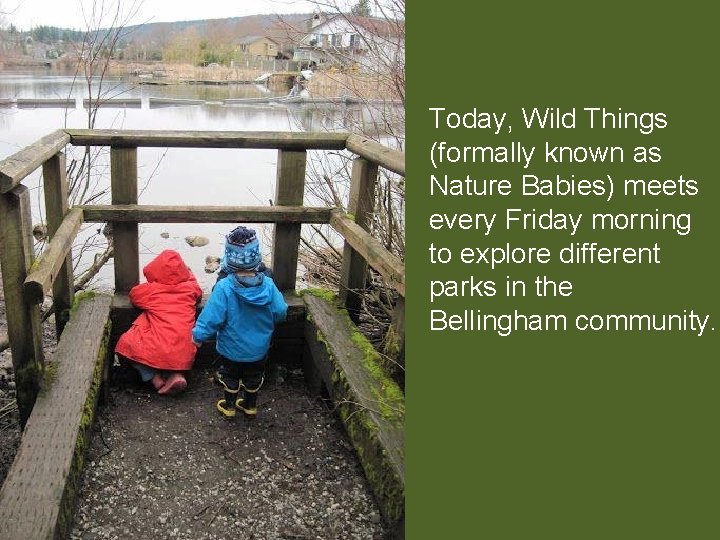 Today, Wild Things (formally known as Nature Babies) meets every Friday morning to explore different parks in the Bellingham community.